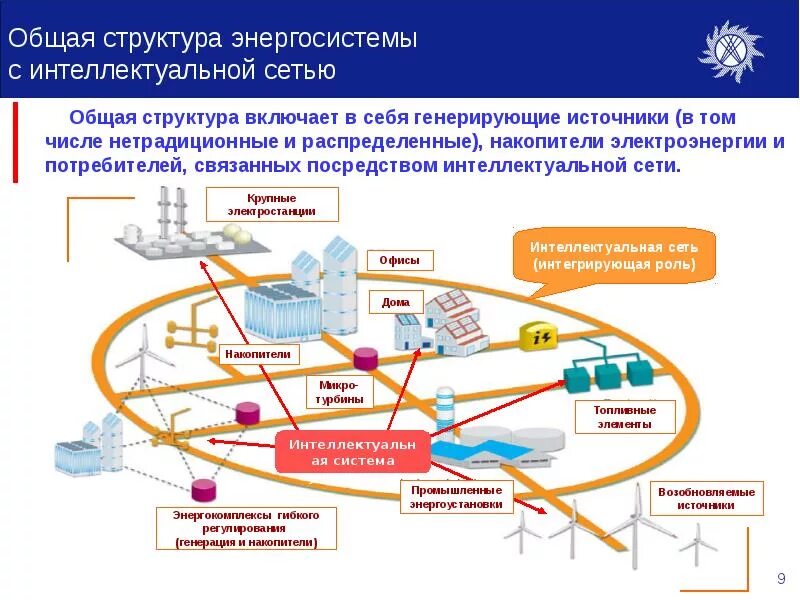 Общая структура энергосистемы с интеллектуальной сетью

Общая структура включает в себя генерирующие источники (в том числе нетрадиционные и распределенные), накопители электроэнергии и потребителей, связанных посредством интеллектуальной сети.

Крупные электростанции

Офисы

Интеллектуальная сеть (интегрирующая роль)

Дома

Накопители

Микро-турбины

Топливные элементы

Интеллектуальная система

Промышленные энергоустановки

Возобновляемые источники

Энергокомплексы гибкого регулирования (генерация и накопители)

9